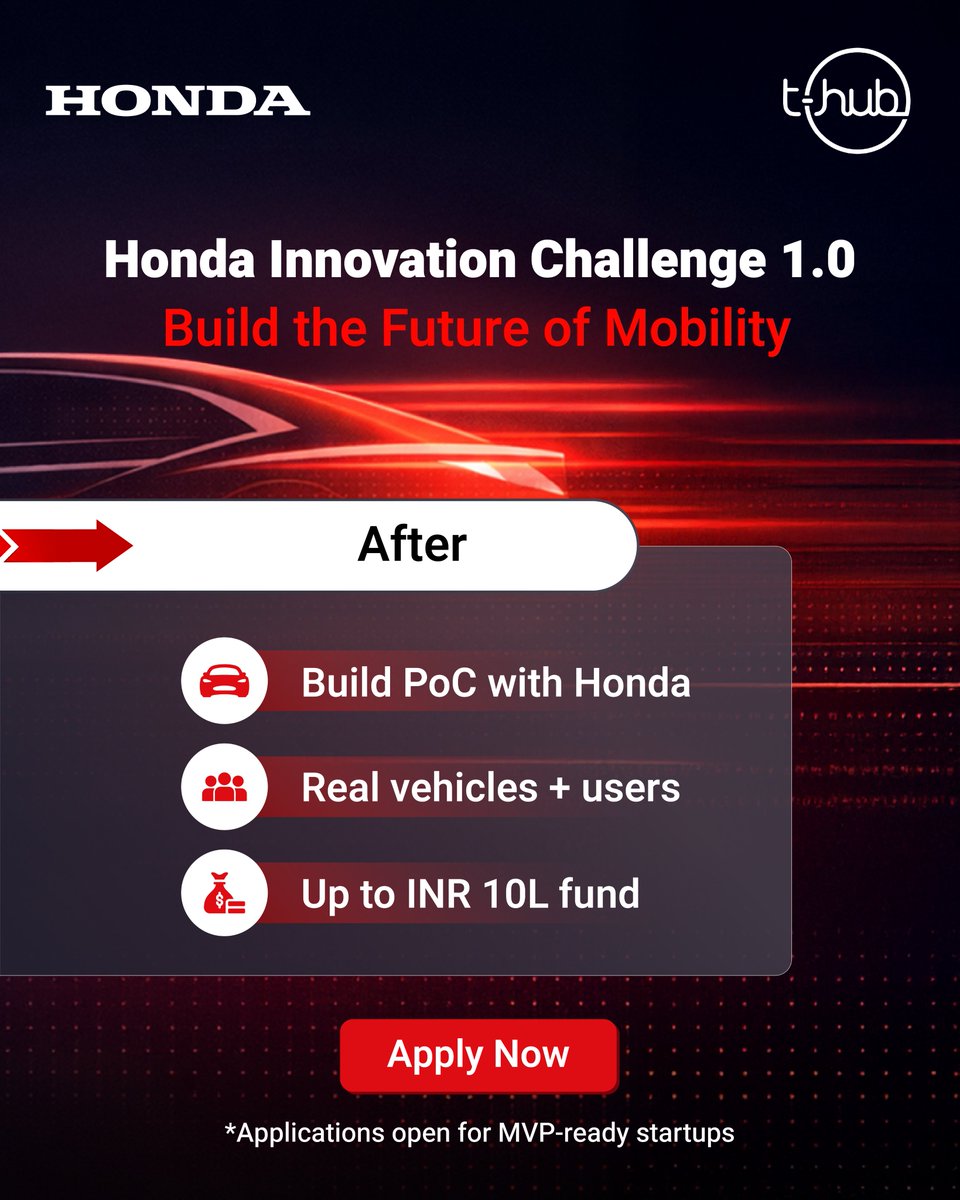 HONDA

t-hub

Honda Innovation Challenge 1.0
Build the Future of Mobility

After

Build PoC with Honda

Real vehicles + users

Up to INR 10L fund

Apply Now

*Applications open for MVP-ready startups